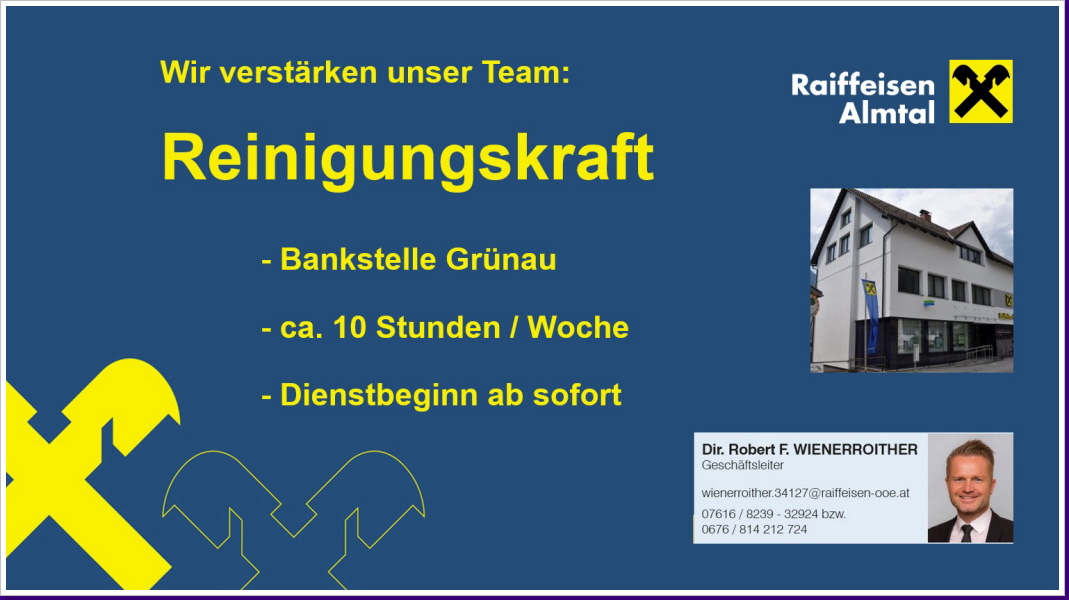 Wir verstärken unser Team:

Raiffeisen Almtal

Reinigungskraft

- Bankstelle Grünau

- ca. 10 Stunden / Woche

- Dienstbeginn ab sofort

Dir. Robert F. WIENERROITHER
Geschäftsleiter

wienerroither.34127@raiffeisen-ooe.at

07616 / 8239 - 32924 bzw.
0676 / 814 212 724